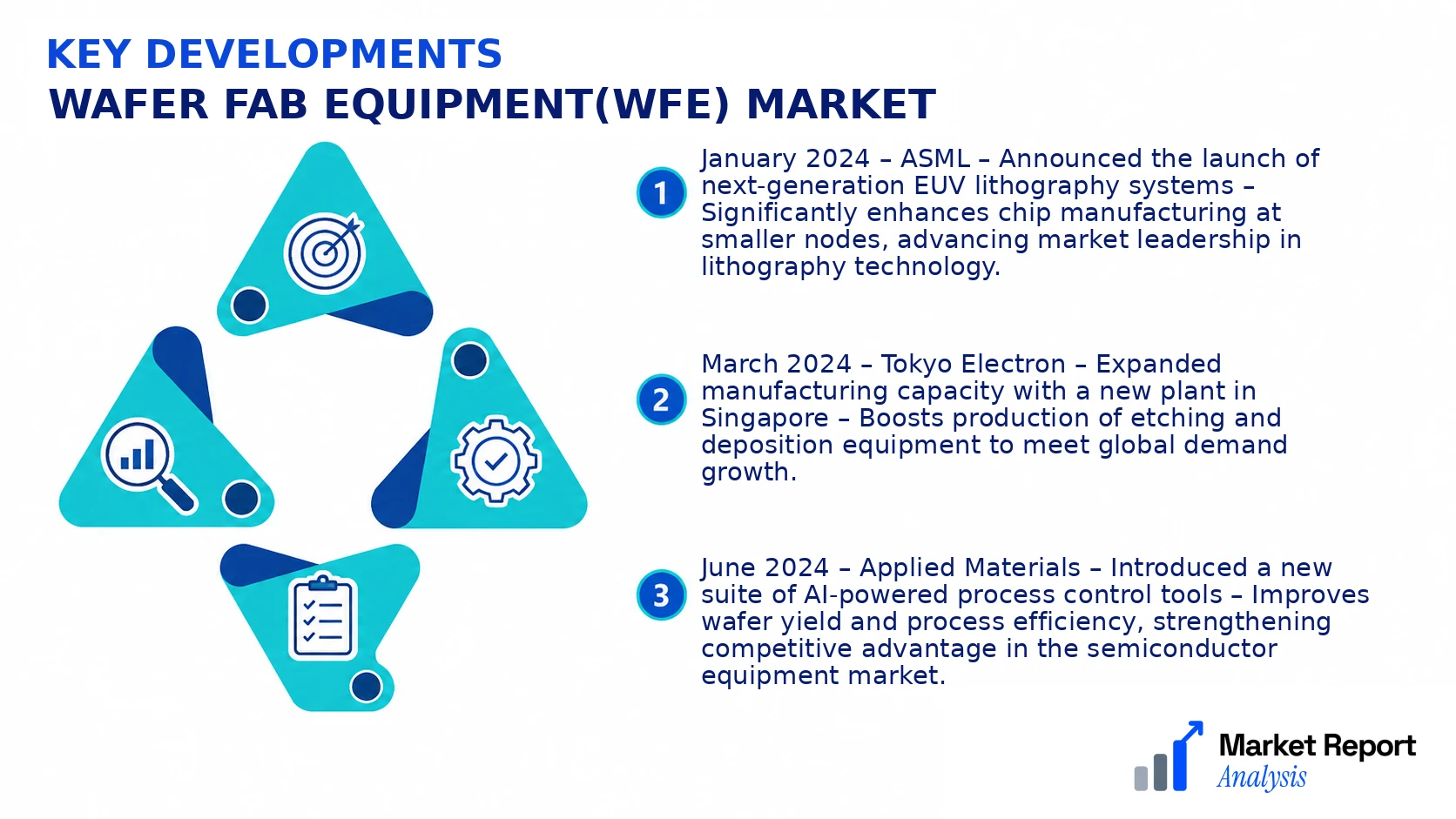 KEY DEVELOPMENTS
WAFER FAB EQUIPMENT(WFE) MARKET

1 January 2024 – ASML – Announced the launch of next-generation EUV lithography systems – Significantly enhances chip manufacturing at smaller nodes, advancing market leadership in lithography technology.

2 March 2024 – Tokyo Electron – Expanded manufacturing capacity with a new plant in Singapore – Boosts production of etching and deposition equipment to meet global demand growth.

3 June 2024 – Applied Materials – Introduced a new suite of AI-powered process control tools – Improves wafer yield and process efficiency, strengthening competitive advantage in the semiconductor equipment market.

Market Report
Analysis